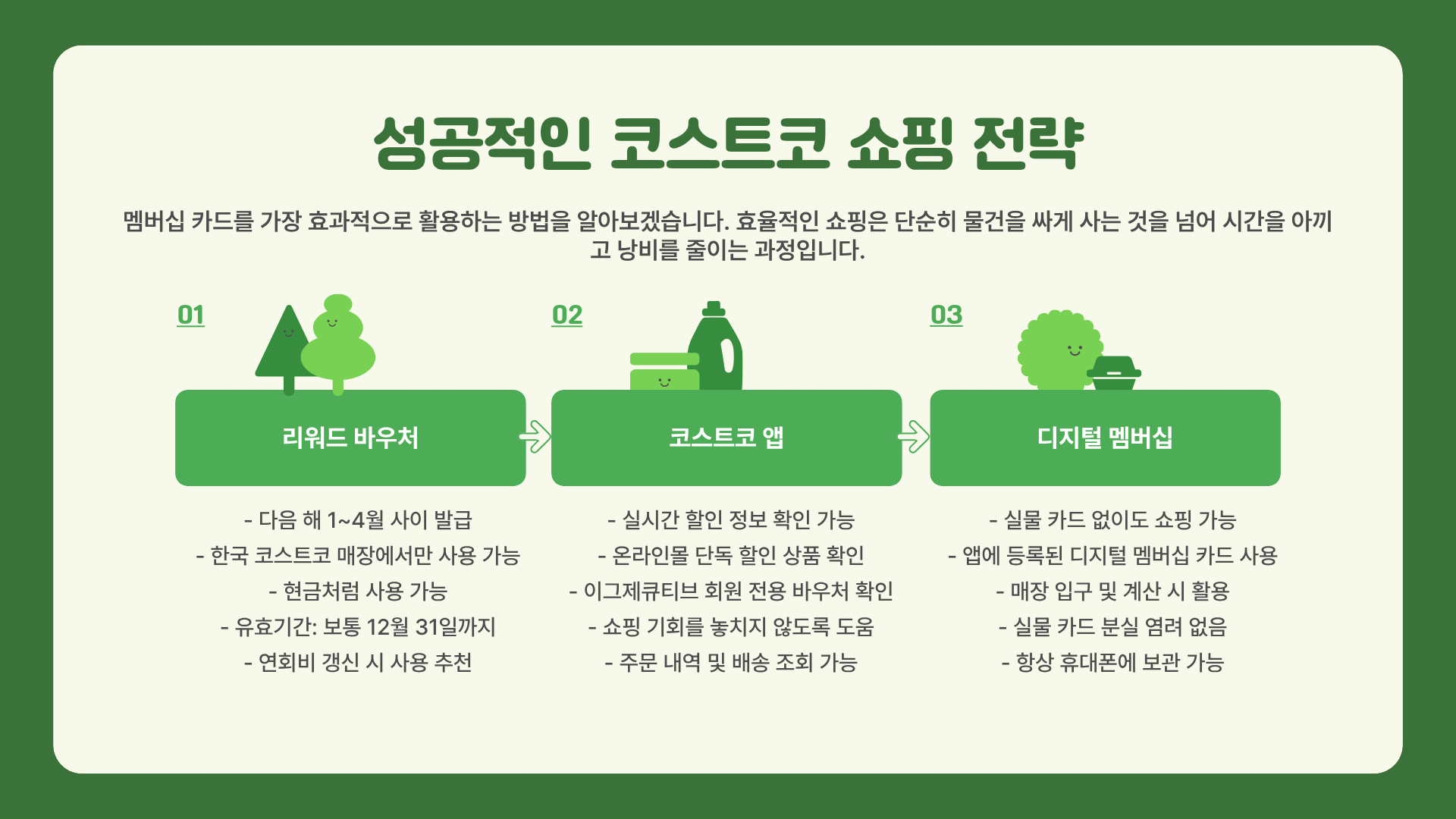 성공적인 코스트코 쇼핑 전략

멤버십 카드를 가장 효과적으로 활용하는 방법을 알아보겠습니다. 효율적인 쇼핑은 단순히 물건을 싸게 사는 것을 넘어 시간을 아끼고 낭비를 줄이는 과정입니다.

01

리워드 바우처

- 다음 해 1~4월 사이 발급
- 한국 코스트코 매장에서만 사용 가능
- 현금처럼 사용 가능
- 유효기간: 보통 12월 31일까지
- 연회비 갱신 시 사용 추천

02

코스트코 앱

- 실시간 할인 정보 확인 가능
- 온라인몰 단독 할인 상품 확인
- 이그제큐티브 회원 전용 바우처 확인
- 쇼핑 기회를 놓치지 않도록 도움
- 주문 내역 및 배송 조회 가능

03

디지털 멤버십

- 실물 카드 없이도 쇼핑 가능
- 앱에 등록된 디지털 멤버십 카드 사용
- 매장 입구 및 계산 시 활용
- 실물 카드 분실 염려 없음
- 항상 휴대폰에 보관 가능